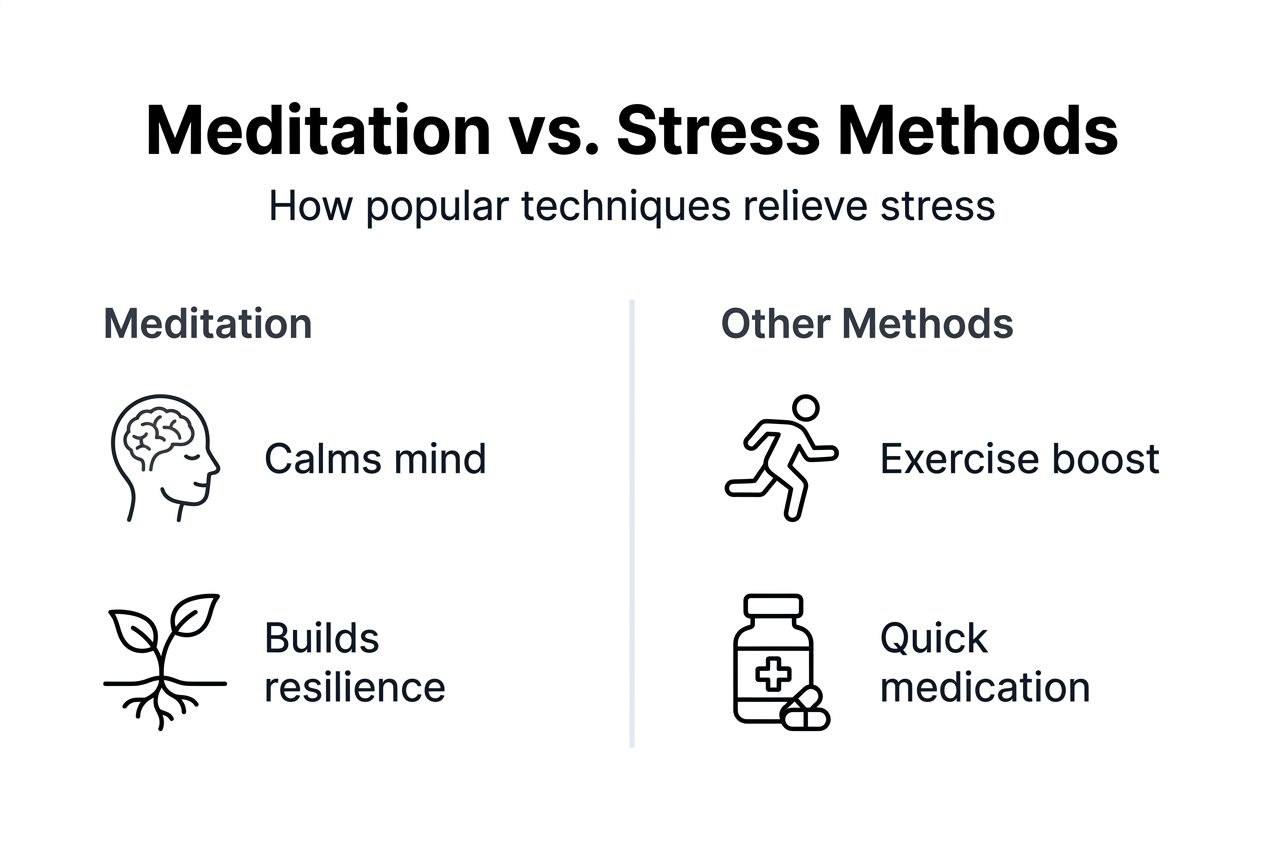 Meditation vs. Stress Methods

How popular techniques relieve stress

Meditation

Calms mind

Builds resilience

Other Methods

Exercise boost

Quick medication